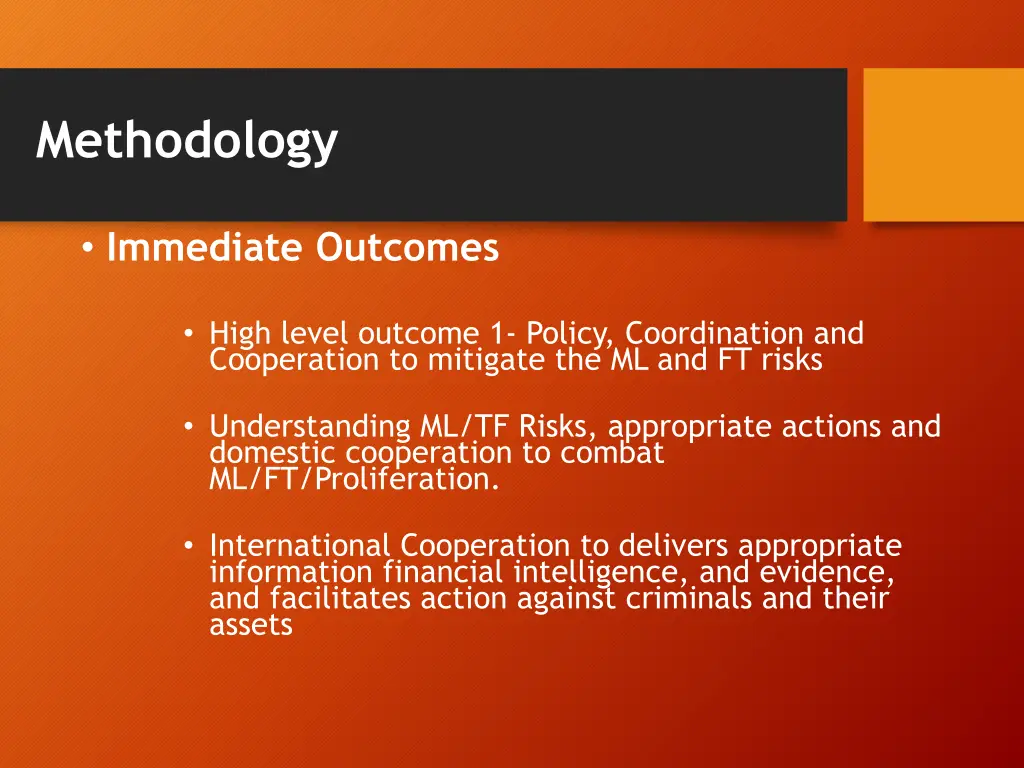 Methodology

• Immediate Outcomes

• High level outcome 1- Policy, Coordination and Cooperation to mitigate the ML and FT risks

• Understanding ML/TF Risks, appropriate actions and domestic cooperation to combat ML/FT/Proliferation.

• International Cooperation to delivers appropriate information financial intelligence, and evidence, and facilitates action against criminals and their assets